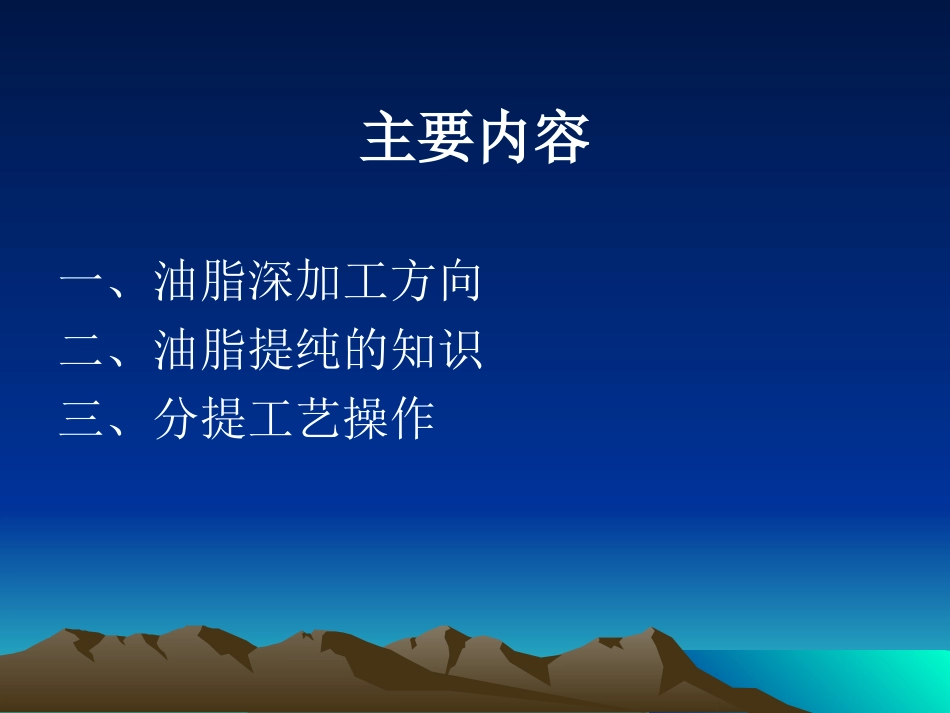 主要内容

一、油脂深加工方向
二、油脂提纯的知识
三、分提工艺操作